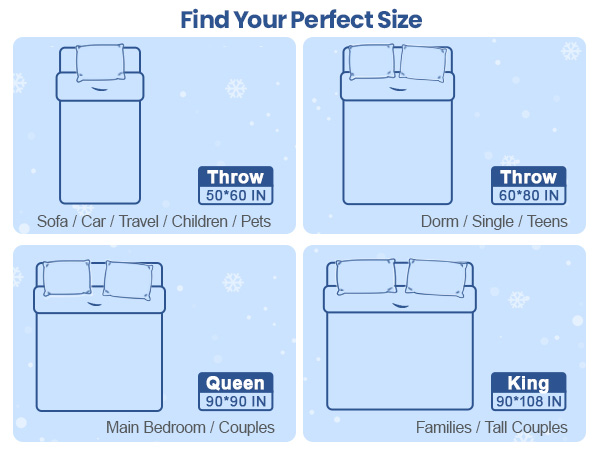 Find Your Perfect Size

Throw
50*60 IN
Sofa / Car / Travel / Children / Pets

Throw
60*80 IN
Dorm / Single / Teens

Queen
90*90 IN
Main Bedroom / Couples

King
90*108 IN
Families / Tall Couples